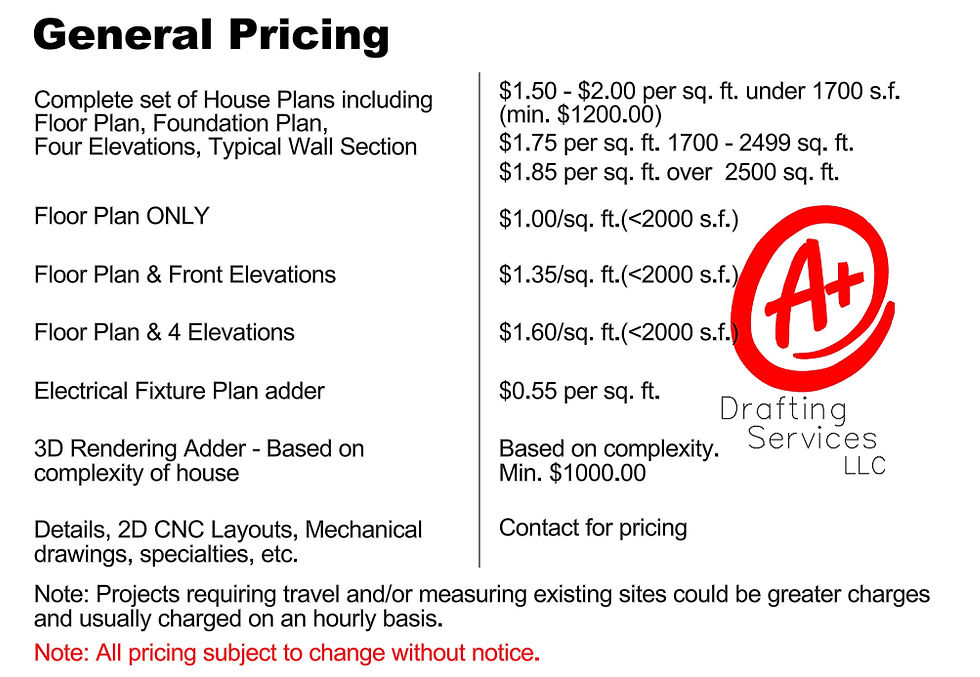 General Pricing

| | |
|---|---|
| Complete set of House Plans including Floor Plan, Foundation Plan, Four Elevations, Typical Wall Section | \$1.50 - \$2.00 per sq. ft. under 1700 s.f. (min. \$1200.00) \$1.75 per sq. ft. 1700 - 2499 sq. ft. \$1.85 per sq. ft. over 2500 sq. ft. |
| Floor Plan ONLY | \$1.00/sq. ft.(<2000 s.f.) |
| Floor Plan & Front Elevations | \$1.35/sq. ft.(<2000 s.f.) |
| Floor Plan & 4 Elevations | \$1.60/sq. ft.(<2000 s.f.) |
| Electrical Fixture Plan adder | \$0.55 per sq. ft. |
| 3D Rendering Adder - Based on complexity of house | Based on complexity. Min. \$1000.00 |
| Details, 2D CNC Layouts, Mechanical drawings, specialties, etc. | Contact for pricing |

A+
Drafting
Services
LLC

Note: Projects requiring travel and/or measuring existing sites could be greater charges and usually charged on an hourly basis.

Note: All pricing subject to change without notice.